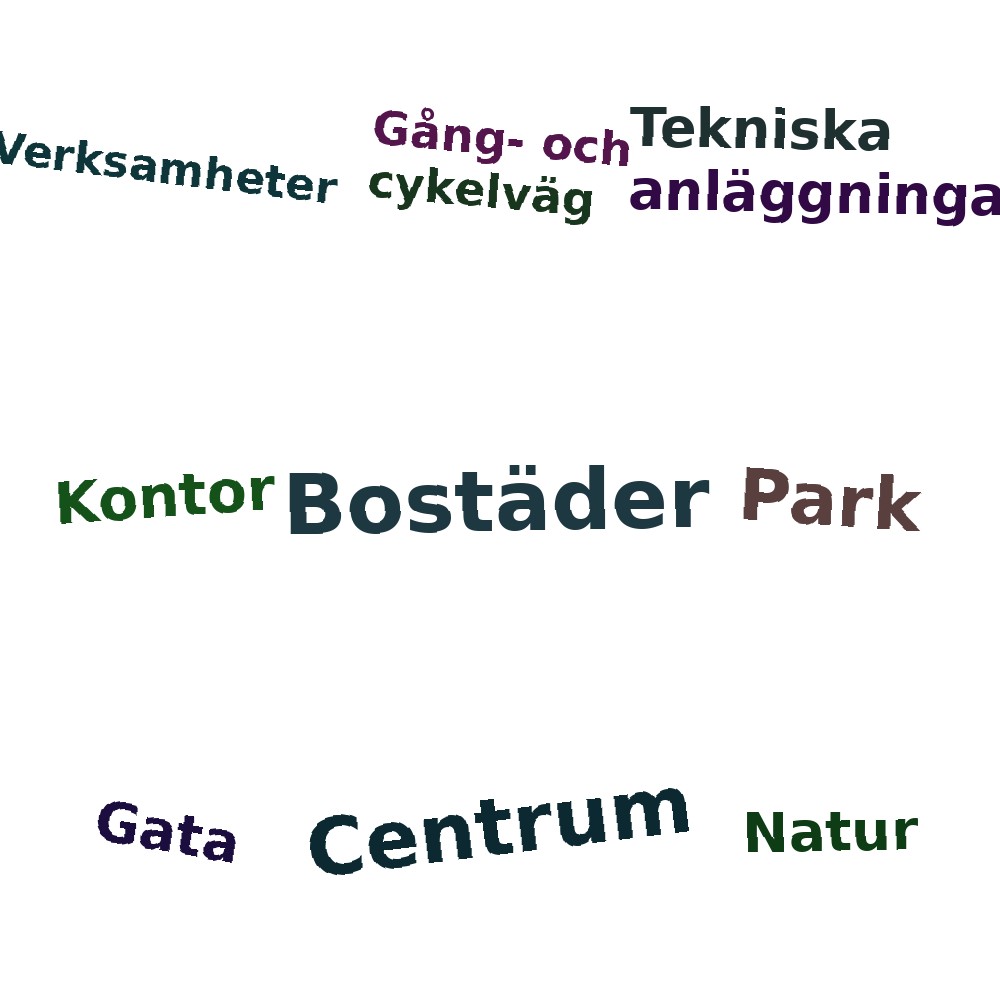 Verksamheter

Gång- och cykelväg

Tekniska anläggninga

Kontor

Bostäder

Park

Gata

Centrum

Natur